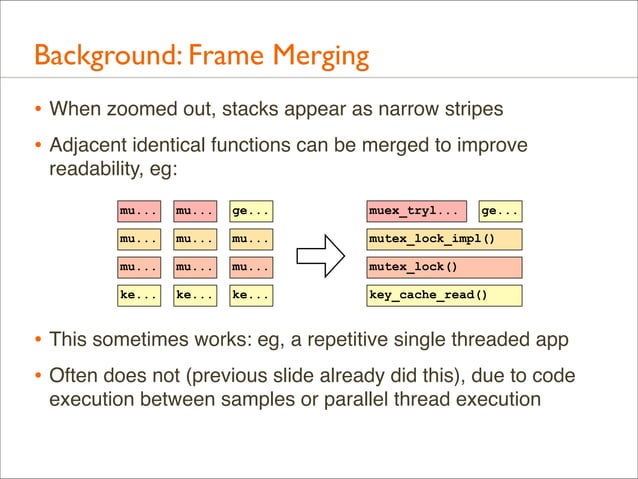 Background: Frame Merging

• When zoomed out, stacks appear as narrow stripes

• Adjacent identical functions can be merged to improve readability, eg:

mu... mu... ge...
mu... mu... mu...
mu... mu... mu...
ke... ke... ke...

muex_tryl... ge...
mutex_lock_impl()
mutex_lock()
key_cache_read()

• This sometimes works: eg, a repetitive single threaded app

• Often does not (previous slide already did this), due to code execution between samples or parallel thread execution